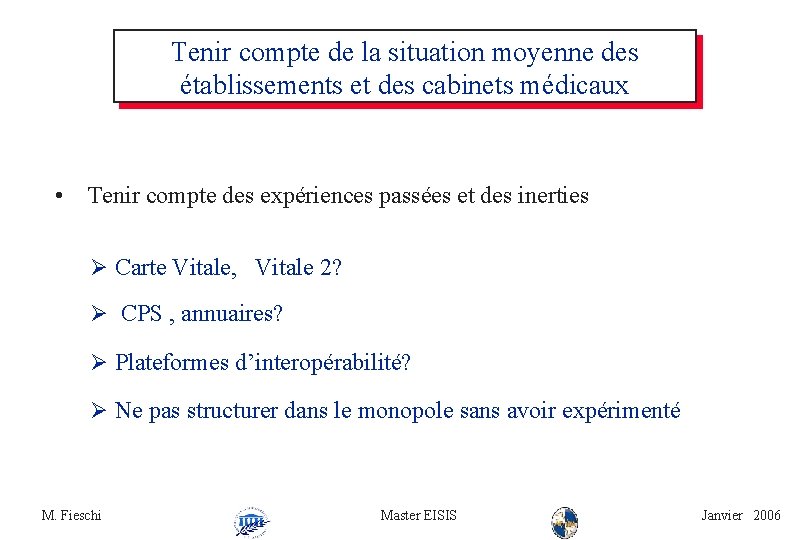 Tenir compte de la situation moyenne des établissements et des cabinets médicaux

• Tenir compte des expériences passées et des inerties

➢ Carte Vitale, Vitale 2?

➢ CPS , annuaires?

➢ Plateformes d'interopérabilité?

➢ Ne pas structurer dans le monopole sans avoir expérimenté

M. Fieschi

Master EISIS

Janvier 2006